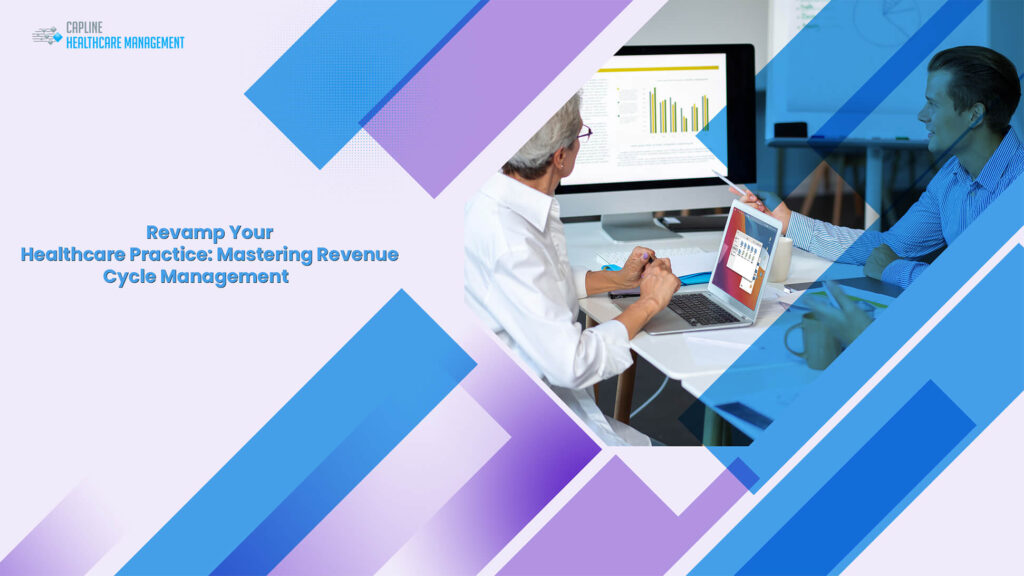 CAPLINE
HEALTHCARE MANAGEMENT

Revamp Your
Healthcare Practice: Mastering Revenue
Cycle Management